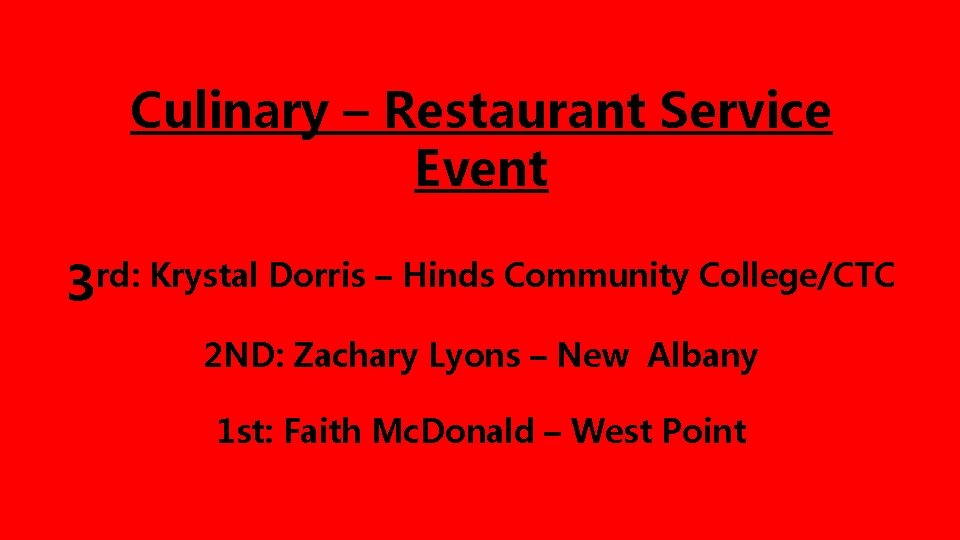 Culinary – Restaurant Service Event

3rd: Krystal Dorris – Hinds Community College/CTC

2ND: Zachary Lyons – New Albany

1st: Faith McDonald – West Point